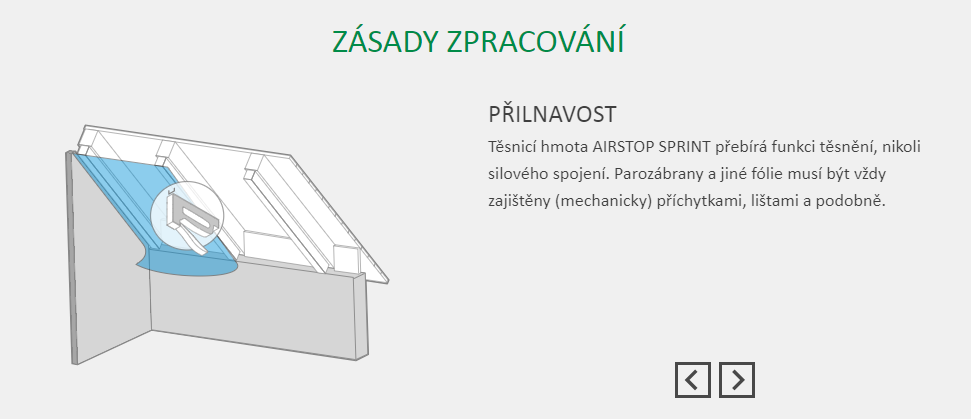 ZÁSADY ZPRACOVÁNÍ

PŘILNAVOST

Těsnicí hmota AIRSTOP SPRINT přebírá funkci těsnění, nikoli silového spojení. Parozábrany a jiné fólie musí být vždy zajištěny (mechanicky) příchytkami, lištami a podobně.

<

>